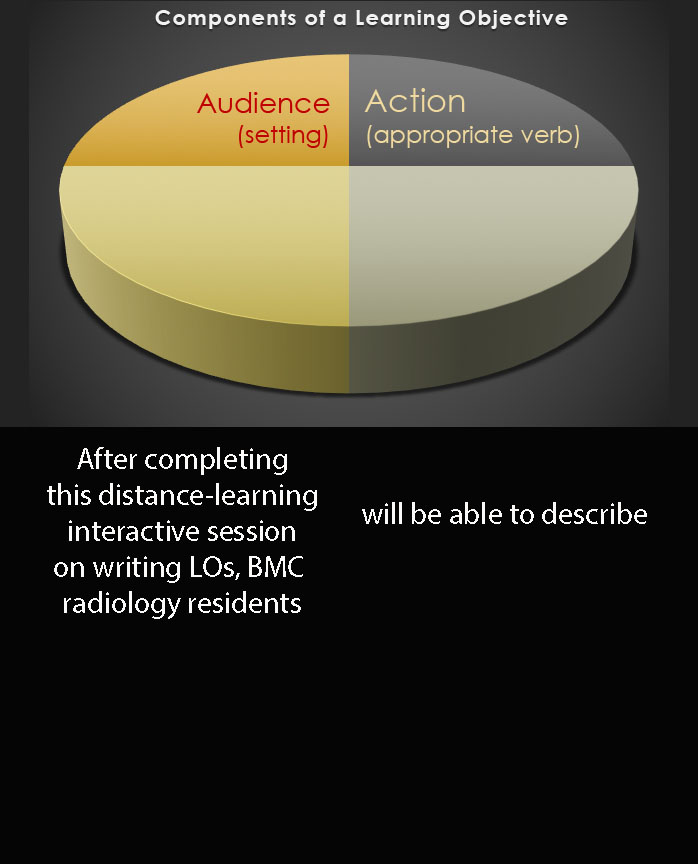 Components of a Learning Objective

Audience
(setting)

Action
(appropriate verb)

After completing this distance-learning interactive session on writing LOs, BMC radiology residents

will be able to describe